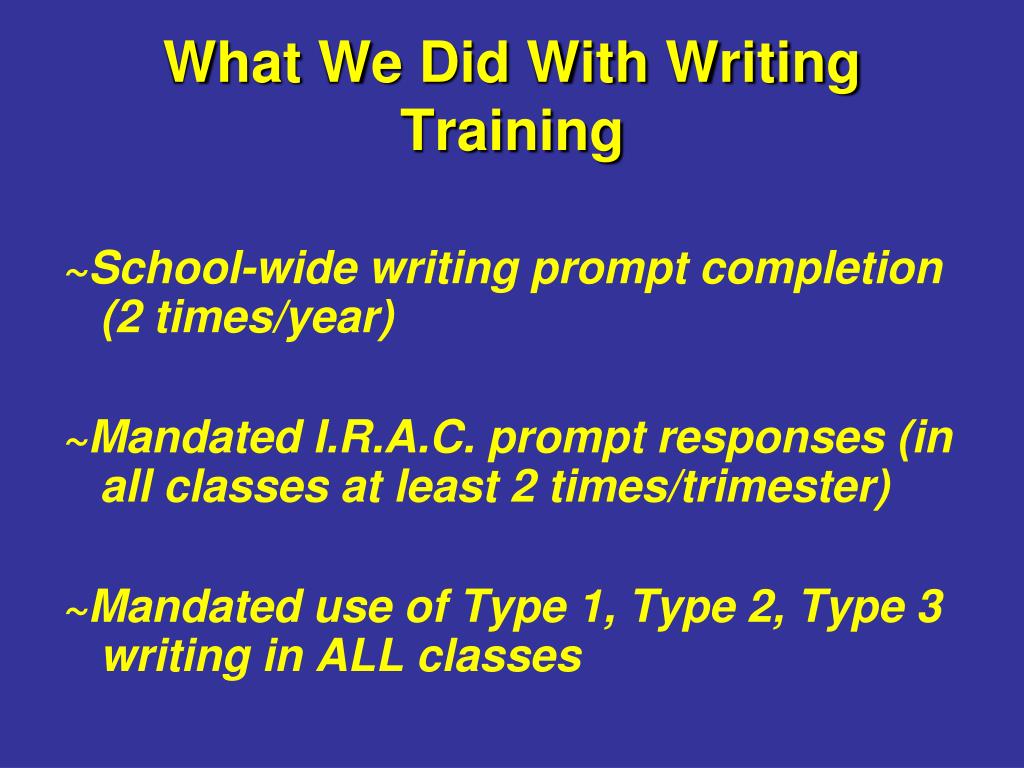 What We Did With Writing Training

~School-wide writing prompt completion (2 times/year)

~Mandated I.R.A.C. prompt responses (in all classes at least 2 times/trimester)

~Mandated use of Type 1, Type 2, Type 3 writing in ALL classes